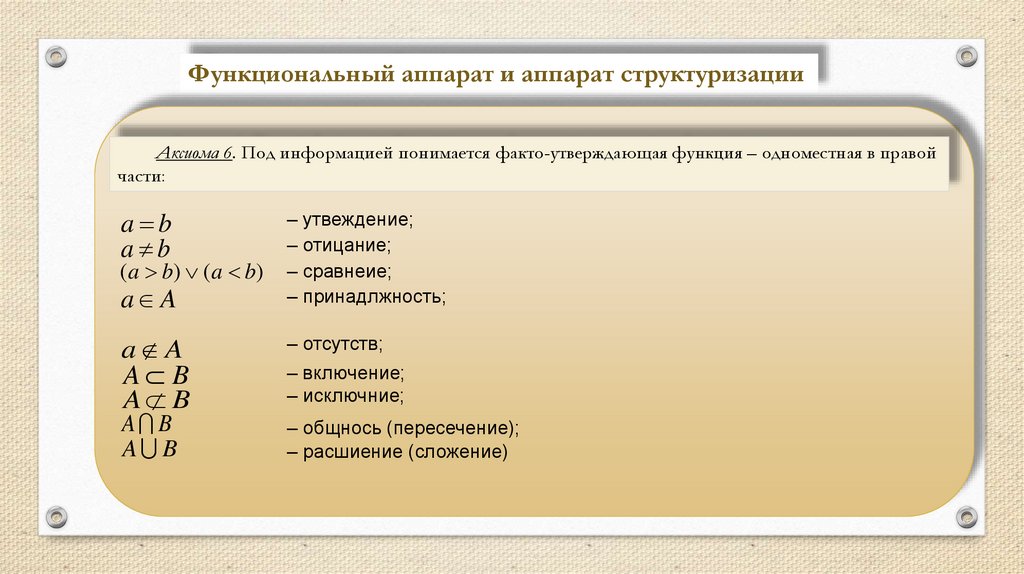 Функциональный аппарат и аппарат структуризации

Аксиома 6. Под информацией понимается факто-утверждающая функция – одноместная в правой части:

$a = b$ – утвеждение;
$a \neq b$ – отицание;
$(a > b) \vee (a < b)$ – сравнеие;
$a \in A$ – принадлжность;

$a \notin A$ – отсутств;
$A \subset B$ – включение;
$A \not\subset B$ – исключние;
$A \bigcap B$ – общнось (пересечение);
$A \bigcup B$ – расшиение (сложение)